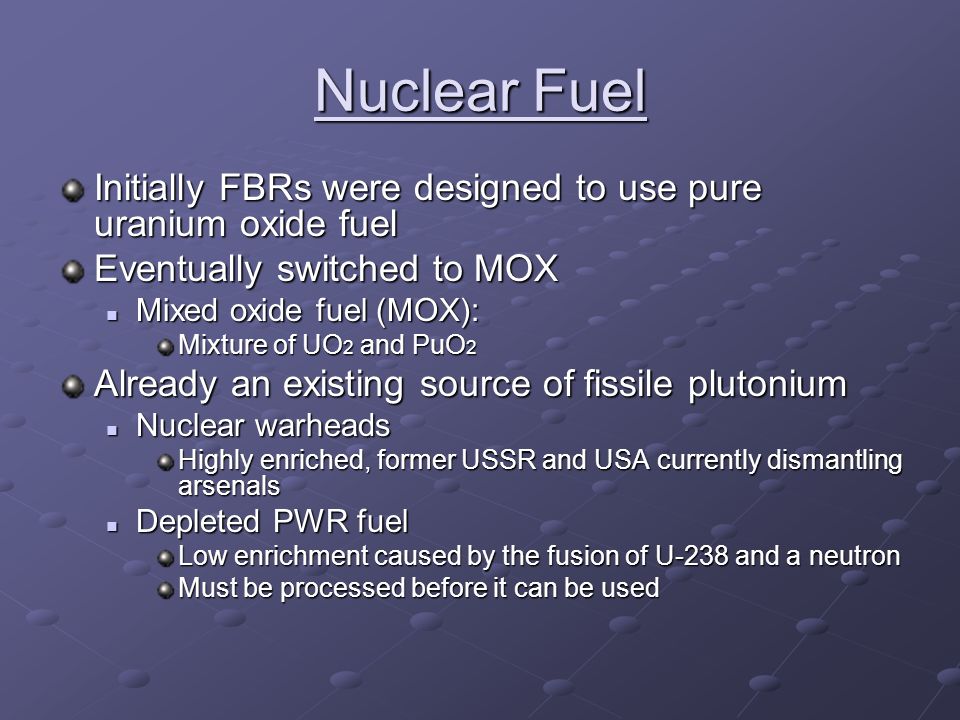 Nuclear Fuel

Initially FBRs were designed to use pure uranium oxide fuel

Eventually switched to MOX

Mixed oxide fuel (MOX):

Mixture of $UO_2$ and $PuO_2$

Already an existing source of fissile plutonium

Nuclear warheads

Highly enriched, former USSR and USA currently dismantling arsenals

Depleted PWR fuel

Low enrichment caused by the fusion of U-238 and a neutron

Must be processed before it can be used